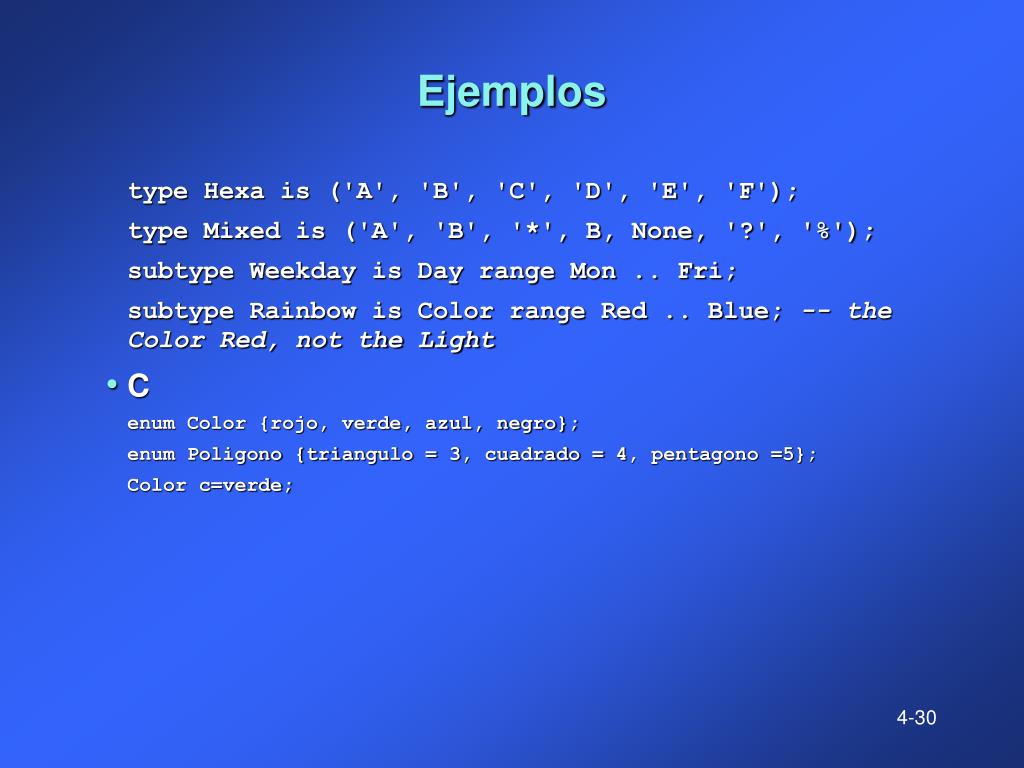 Ejemplos

type Hexa is ('A', 'B', 'C', 'D', 'E', 'F');

type Mixed is ('A', 'B', '*', B, None, '?', '%');

subtype Weekday is Day range Mon .. Fri;

subtype Rainbow is Color range Red .. Blue; -- the Color Red, not the Light

• C

enum Color {rojo, verde, azul, negro};

enum Poligono {triangulo = 3, cuadrado = 4, pentagono =5};

Color c=verde;

4-30